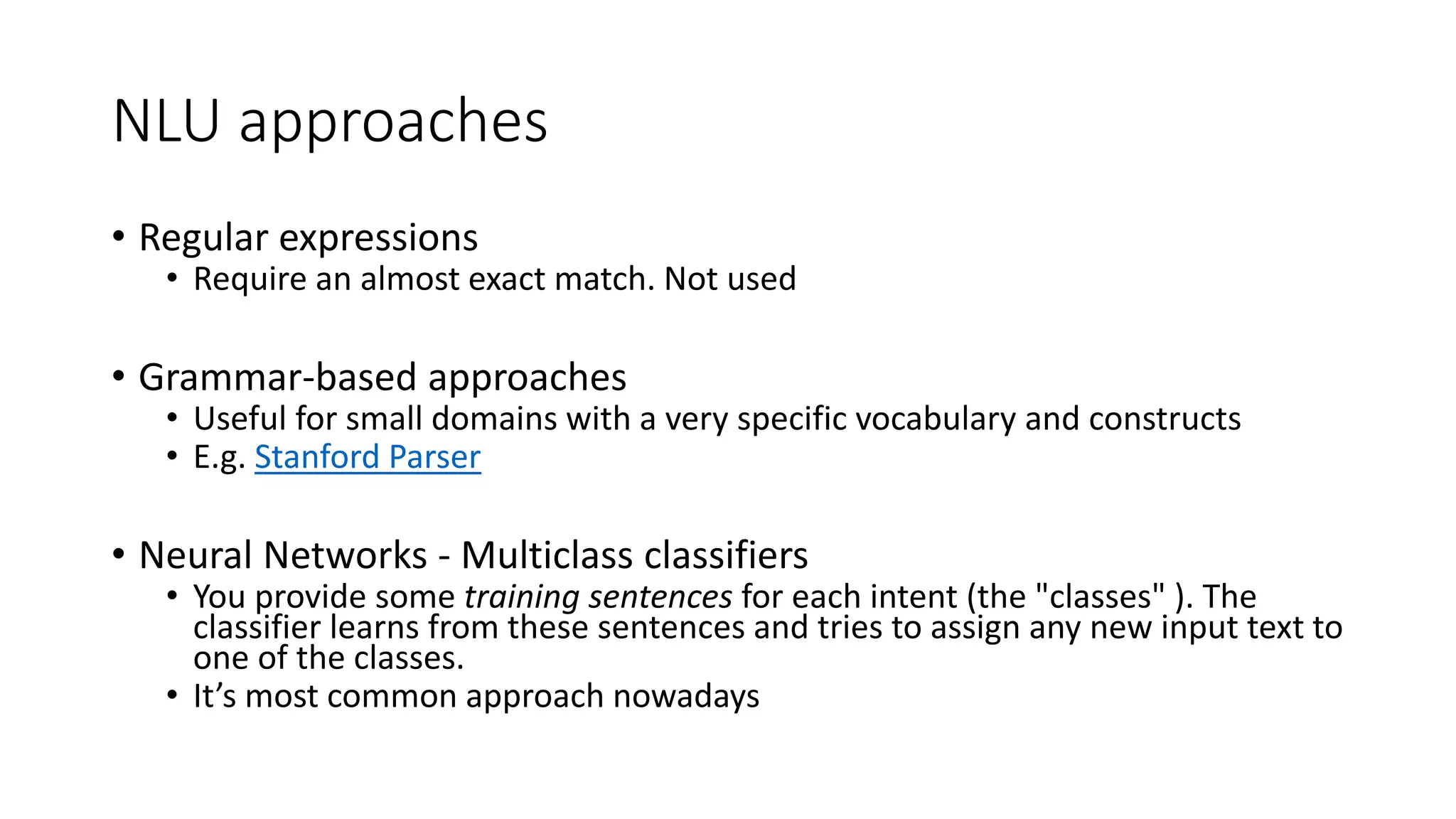 NLU approaches

• Regular expressions
  • Require an almost exact match. Not used

• Grammar-based approaches
  • Useful for small domains with a very specific vocabulary and constructs
  • E.g. Stanford Parser

• Neural Networks - Multiclass classifiers
  • You provide some training sentences for each intent (the "classes" ). The classifier learns from these sentences and tries to assign any new input text to one of the classes.
  • It's most common approach nowadays